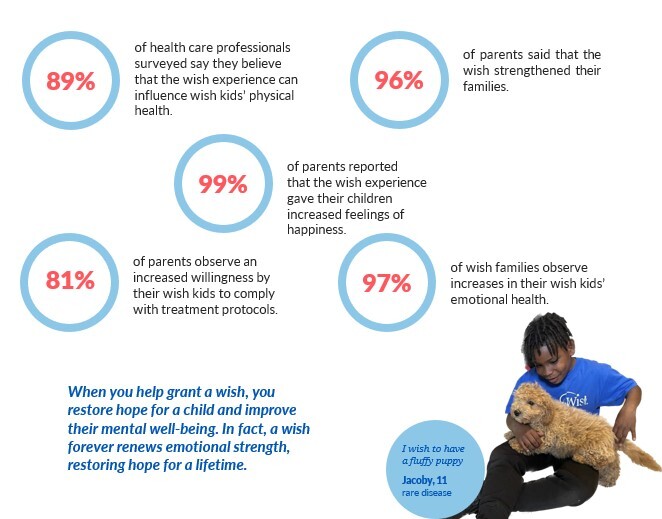 89%

of health care professionals surveyed say they believe that the wish experience can influence wish kids' physical health.

96%

of parents said that the wish strengthened their families.

99%

of parents reported that the wish experience gave their children increased feelings of happiness.

81%

of parents observe an increased willingness by their wish kids to comply with treatment protocols.

97%

of wish families observe increases in their wish kids' emotional health.

When you help grant a wish, you restore hope for a child and improve their mental well-being. In fact, a wish forever renews emotional strength, restoring hope for a lifetime.

Wish

I wish to have a fluffy puppy

Jacoby, 11
rare disease